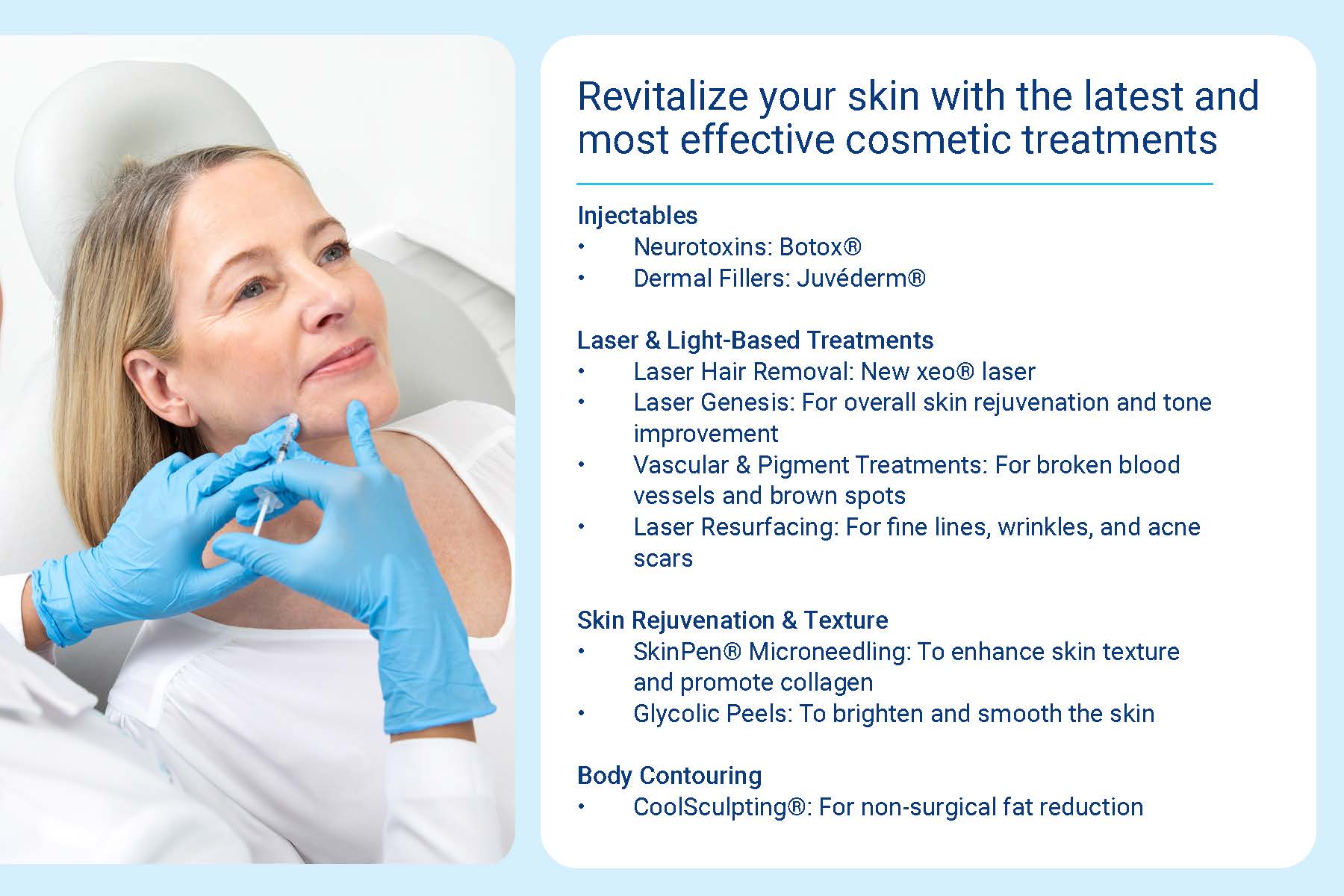 Revitalize your skin with the latest and most effective cosmetic treatments

Injectables
• Neurotoxins: Botox®
• Dermal Fillers: Juvéderm®

Laser & Light-Based Treatments
• Laser Hair Removal: New xeo® laser
• Laser Genesis: For overall skin rejuvenation and tone improvement
• Vascular & Pigment Treatments: For broken blood vessels and brown spots
• Laser Resurfacing: For fine lines, wrinkles, and acne scars

Skin Rejuvenation & Texture
• SkinPen® Microneedling: To enhance skin texture and promote collagen
• Glycolic Peels: To brighten and smooth the skin

Body Contouring
• CoolSculpting®: For non-surgical fat reduction